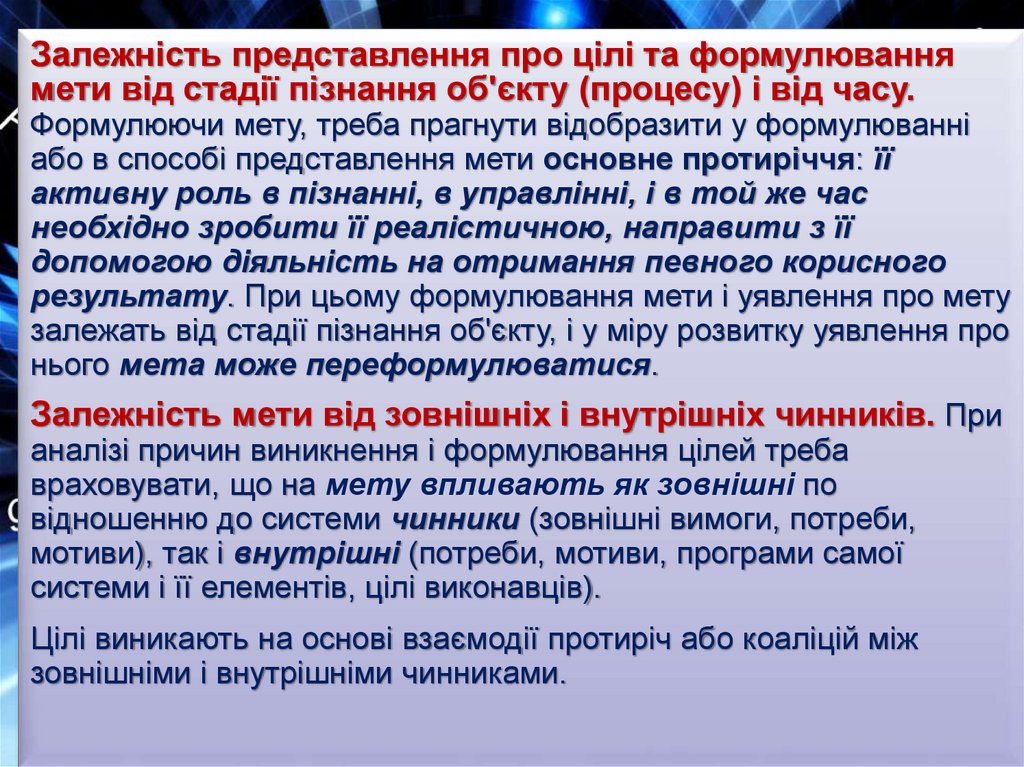 Залежність представлення про цілі та формулювання мети від стадії пізнання об'єкту (процесу) і від часу. Формулюючи мету, треба прагнути відобразити у формулюванні або в способі представлення мети основне протиріччя: її активну роль в пізнанні, в управлінні, і в той же час необхідно зробити її реалістичною, направити з її допомогою діяльність на отримання певного корисного результату. При цьому формулювання мети і уявлення про мету залежать від стадії пізнання об'єкту, і у міру розвитку уявлення про нього мета може переформулюватися.

Залежність мети від зовнішніх і внутрішніх чинників. При аналізі причин виникнення і формулювання цілей треба враховувати, що на мету впливають як зовнішні по відношенню до системи чинники (зовнішні вимоги, потреби, мотиви), так і внутрішні (потреби, мотиви, програми самої системи і її елементів, цілі виконавців).

Цілі виникають на основі взаємодії протиріч або коаліцій між зовнішніми і внутрішніми чинниками.